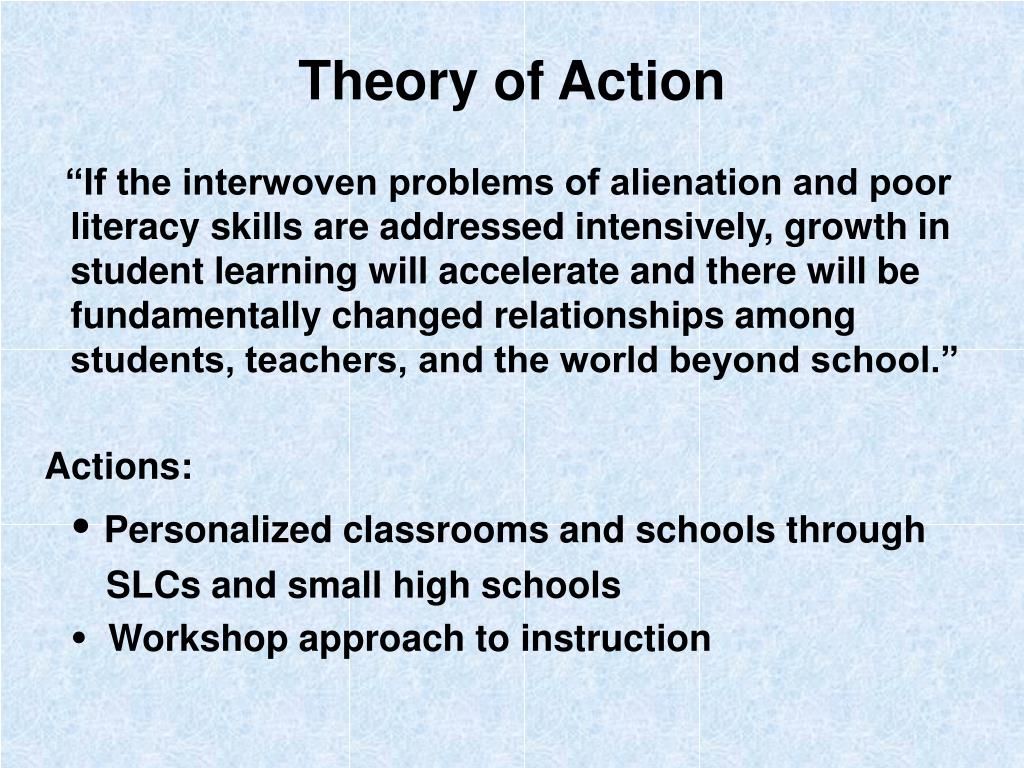 Theory of Action

“If the interwoven problems of alienation and poor literacy skills are addressed intensively, growth in student learning will accelerate and there will be fundamentally changed relationships among students, teachers, and the world beyond school.”

Actions:

• Personalized classrooms and schools through SLCs and small high schools
• Workshop approach to instruction